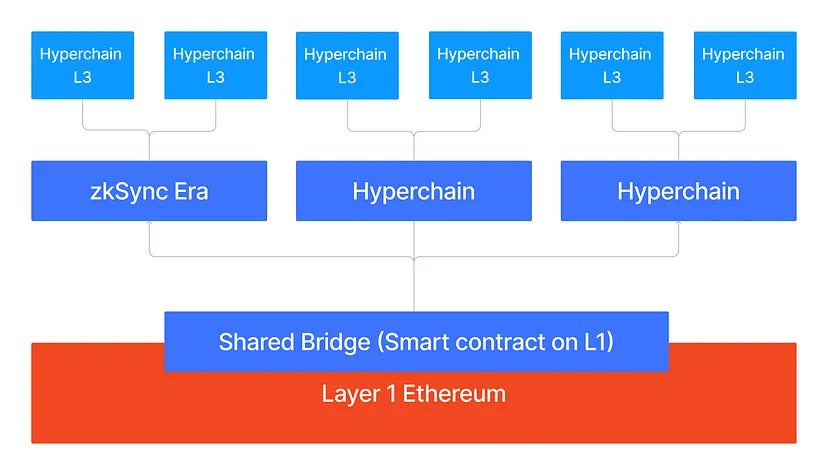 Hyperchain L3

Hyperchain L3

Hyperchain L3

Hyperchain L3

Hyperchain L3

Hyperchain L3

zkSync Era

Hyperchain

Hyperchain

Shared Bridge (Smart contract on L1)

Layer 1 Ethereum